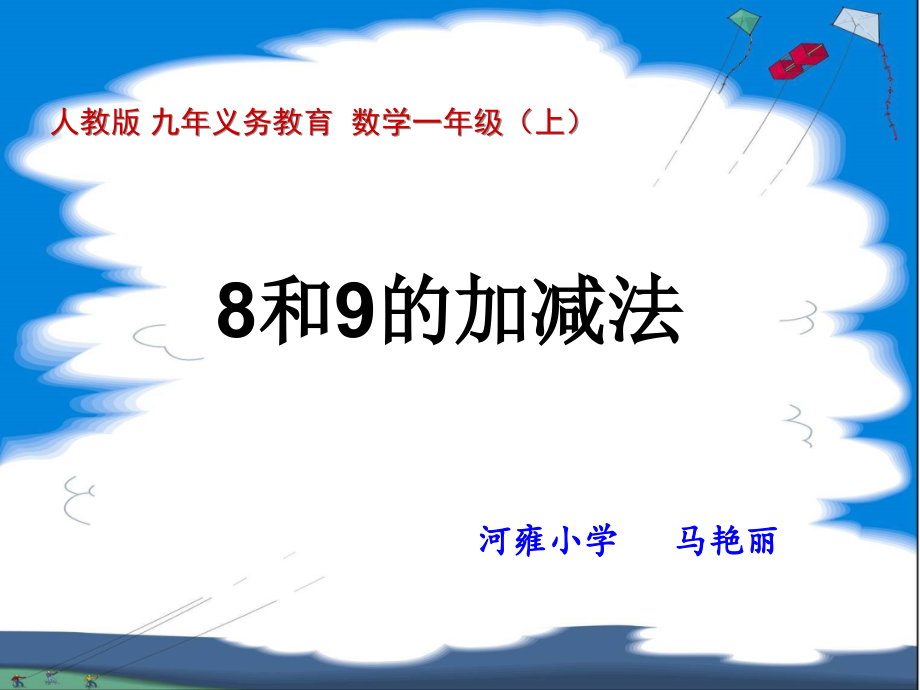 人教版 九年义务教育 数学一年级（上）

8和9的加减法

河雍小学　　马艳丽